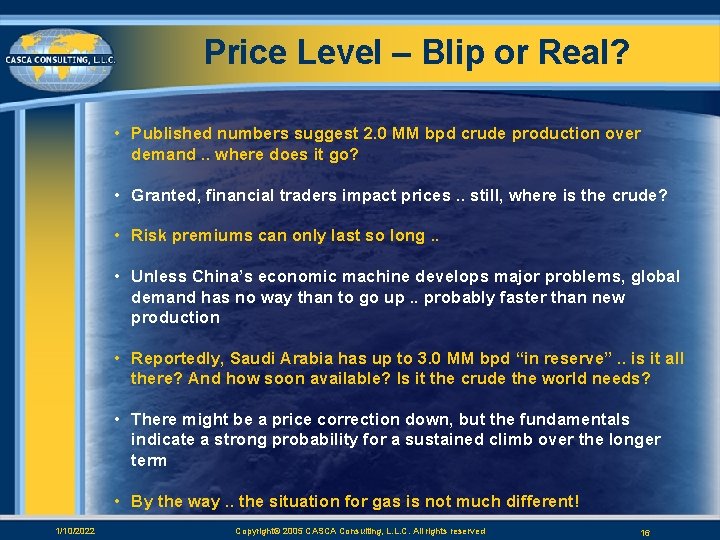 CASCA CONSULTING, L.L.C.

Price Level – Blip or Real?

• Published numbers suggest 2.0 MM bpd crude production over demand .. where does it go?

• Granted, financial traders impact prices .. still, where is the crude?

• Risk premiums can only last so long ..

• Unless China's economic machine develops major problems, global demand has no way than to go up .. probably faster than new production

• Reportedly, Saudi Arabia has up to 3.0 MM bpd "in reserve" .. is it all there? And how soon available? Is it the crude the world needs?

• There might be a price correction down, but the fundamentals indicate a strong probability for a sustained climb over the longer term

• By the way .. the situation for gas is not much different!

1/10/2022 Copyright© 2005 CASCA Consulting, L.L.C. All rights reserved 16